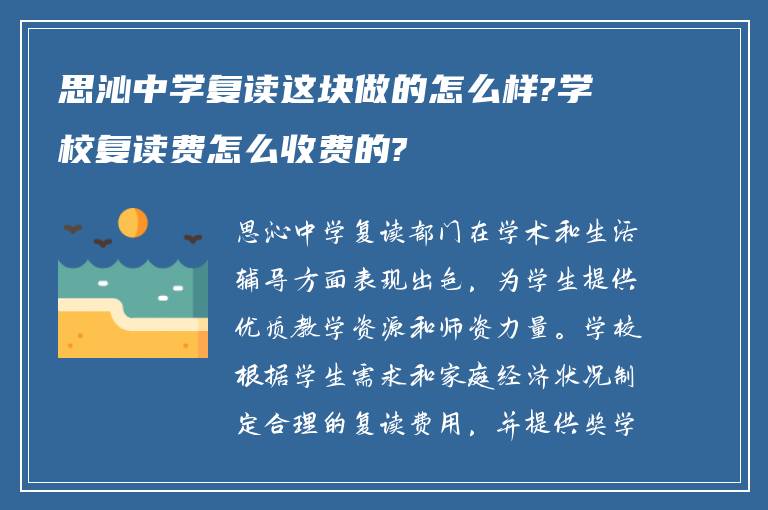 思沁中学复读这块做的怎么样?学校复读费怎么收费的?

思沁中学复读部门在学术和生活辅导方面表现出色，为学生提供优质教学资源和师资力量。学校根据学生需求和家庭经济状况制定合理的复读费用，并提供奖学